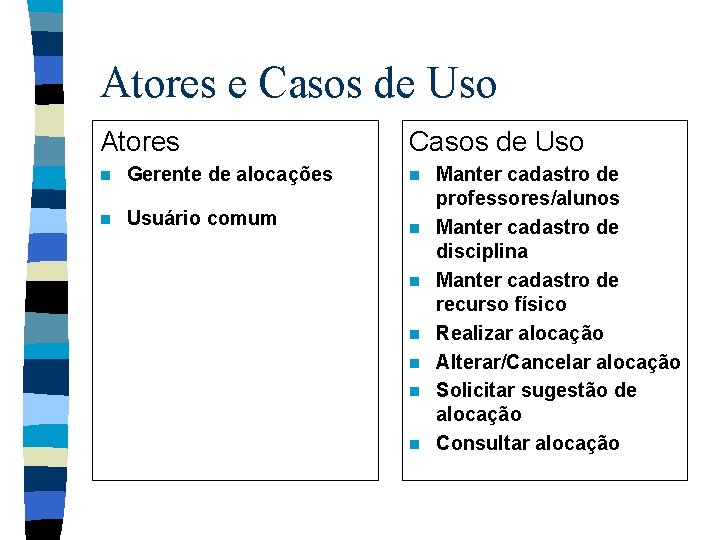 Atores e Casos de Uso

Atores

- Gerente de alocações
- Usuário comum

Casos de Uso

- Manter cadastro de professores/alunos
- Manter cadastro de disciplina
- Manter cadastro de recurso físico
- Realizar alocação
- Alterar/Cancelar alocação
- Solicitar sugestão de alocação
- Consultar alocação